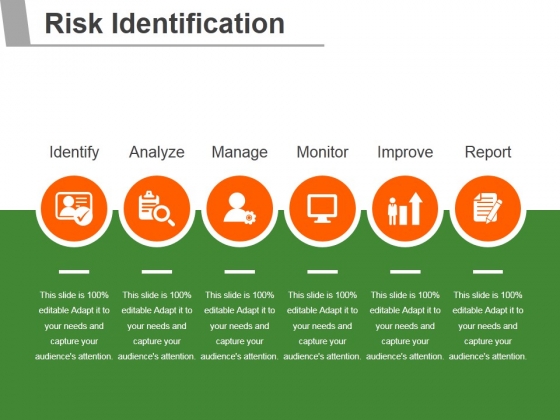 Risk Identification

Identify

This slide is 100% editable Adapt it to your needs and capture your audience's attention.

Analyze

This slide is 100% editable Adapt it to your needs and capture your audience's attention.

Manage

This slide is 100% editable Adapt it to your needs and capture your audience's attention.

Monitor

This slide is 100% editable Adapt it to your needs and capture your audience's attention.

Improve

This slide is 100% editable Adapt it to your needs and capture your audience's attention.

Report

This slide is 100% editable Adapt it to your needs and capture your audience's attention.